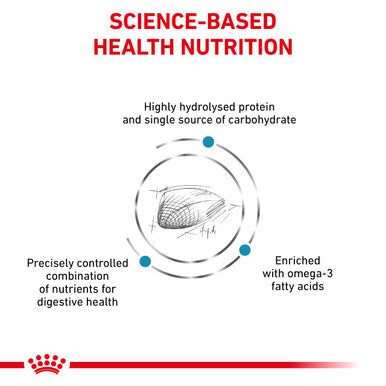 SCIENCE-BASED HEALTH NUTRITION

Highly hydrolysed protein and single source of carbohydrate

Precisely controlled combination of nutrients for digestive health

Enriched with omega-3 fatty acids